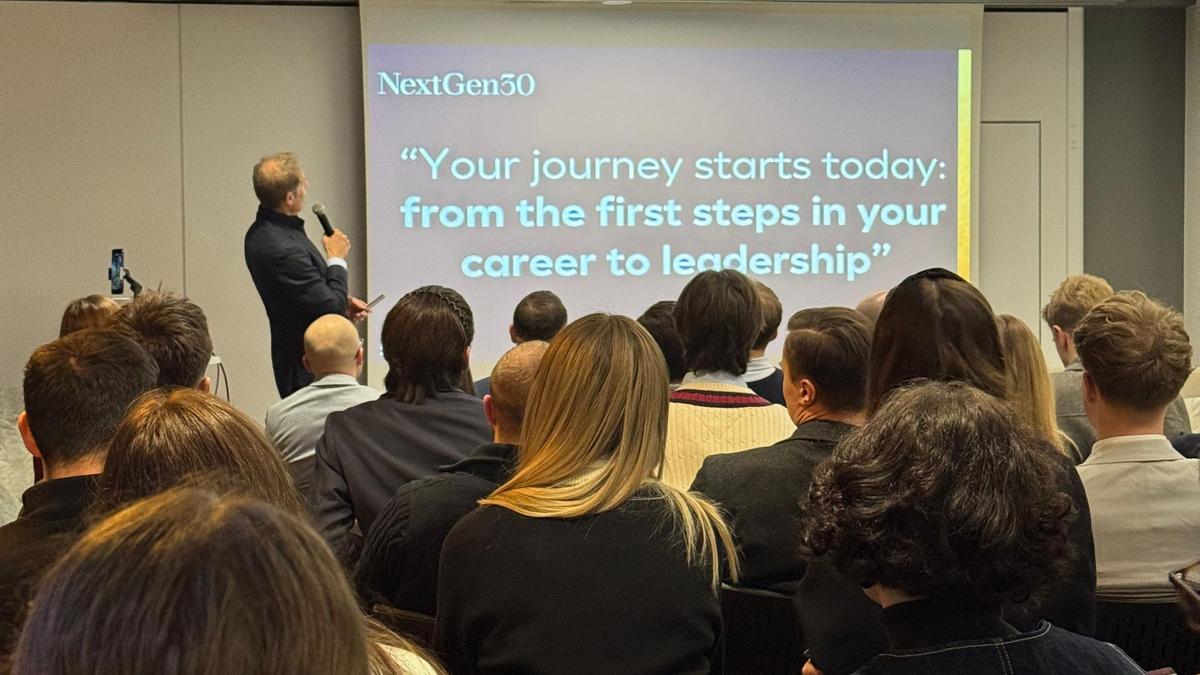 NextGen30

“Your journey starts today: from the first steps in your career to leadership”